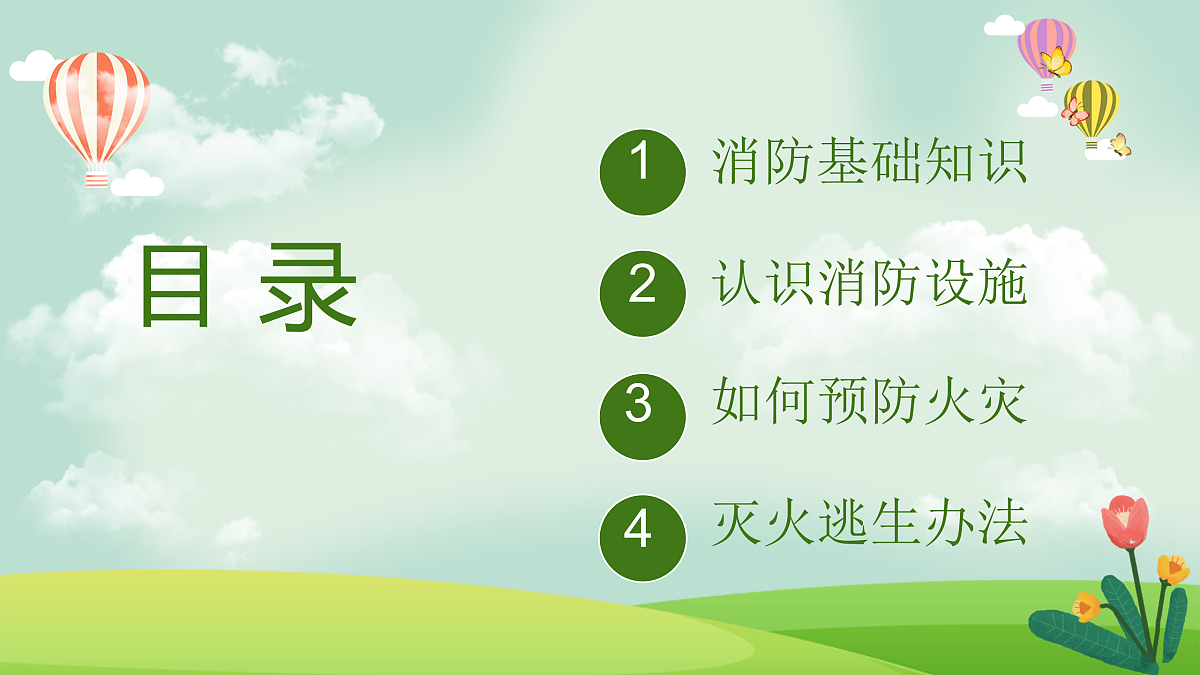 目 录

1 消防基础知识

2 认识消防设施

3 如何预防火灾

4 灭火逃生办法